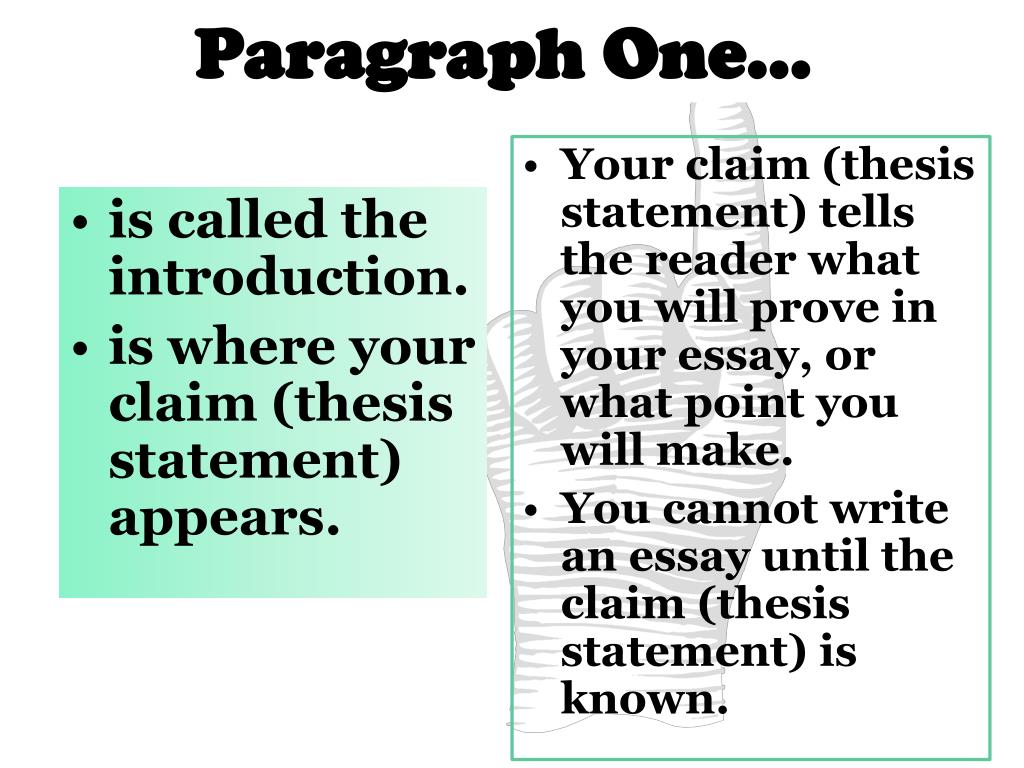 Paragraph One…

• is called the introduction.
• is where your claim (thesis statement) appears.

• Your claim (thesis statement) tells the reader what you will prove in your essay, or what point you will make.
• You cannot write an essay until the claim (thesis statement) is known.